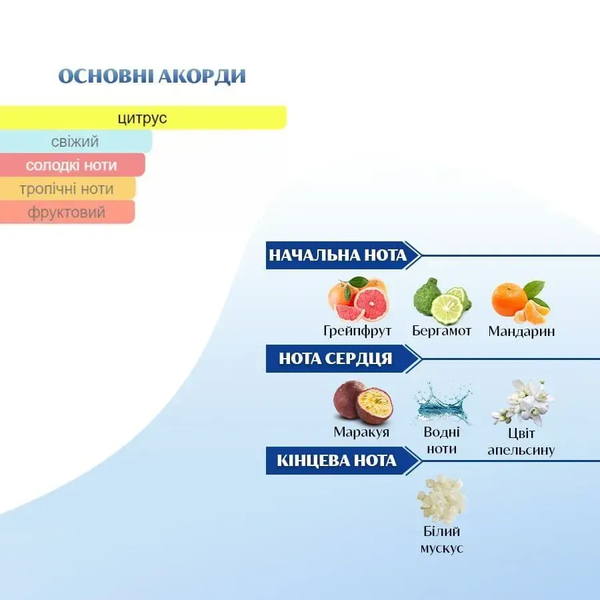 ОСНОВНІ АКОРДИ

цитрус

свіжий

солодкі ноти

тропічні ноти

фруктовий

НАЧАЛЬНА НОТА

Грейпфрут

Бергамот

Мандарин

НОТА СЕРДЦЯ

Маракуя

Водні ноти

Цвіт апельсину

КІНЦЕВА НОТА

Білий мускус